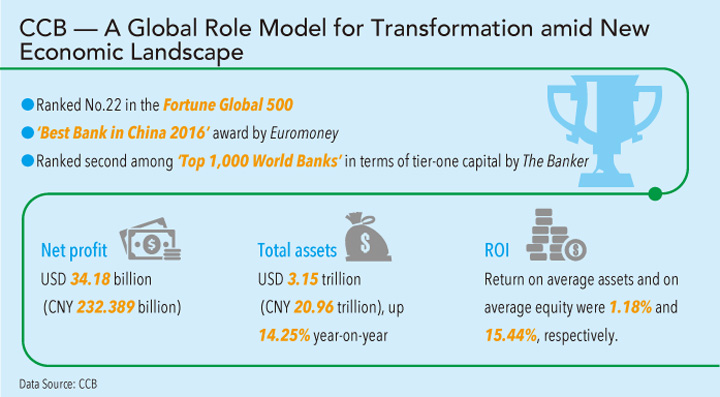 CCB — A Global Role Model for Transformation amid New Economic Landscape

Ranked No.22 in the Fortune Global 500

'Best Bank in China 2016' award by Euromoney

Ranked second among 'Top 1,000 World Banks' in terms of tier-one capital by The Banker

Net profit
USD 34.18 billion
(CNY 232.389 billion)

Total assets
USD 3.15 trillion
(CNY 20.96 trillion), up 14.25% year-on-year

ROI
Return on average assets and on average equity were 1.18% and 15.44%, respectively.

Data Source: CCB